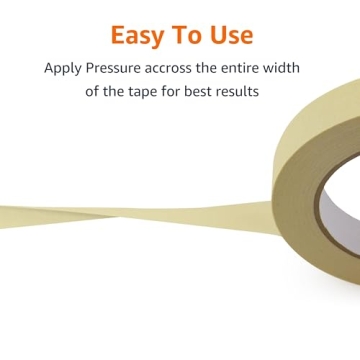 Easy To Use

Apply Pressure accross the entire width of the tape for best results